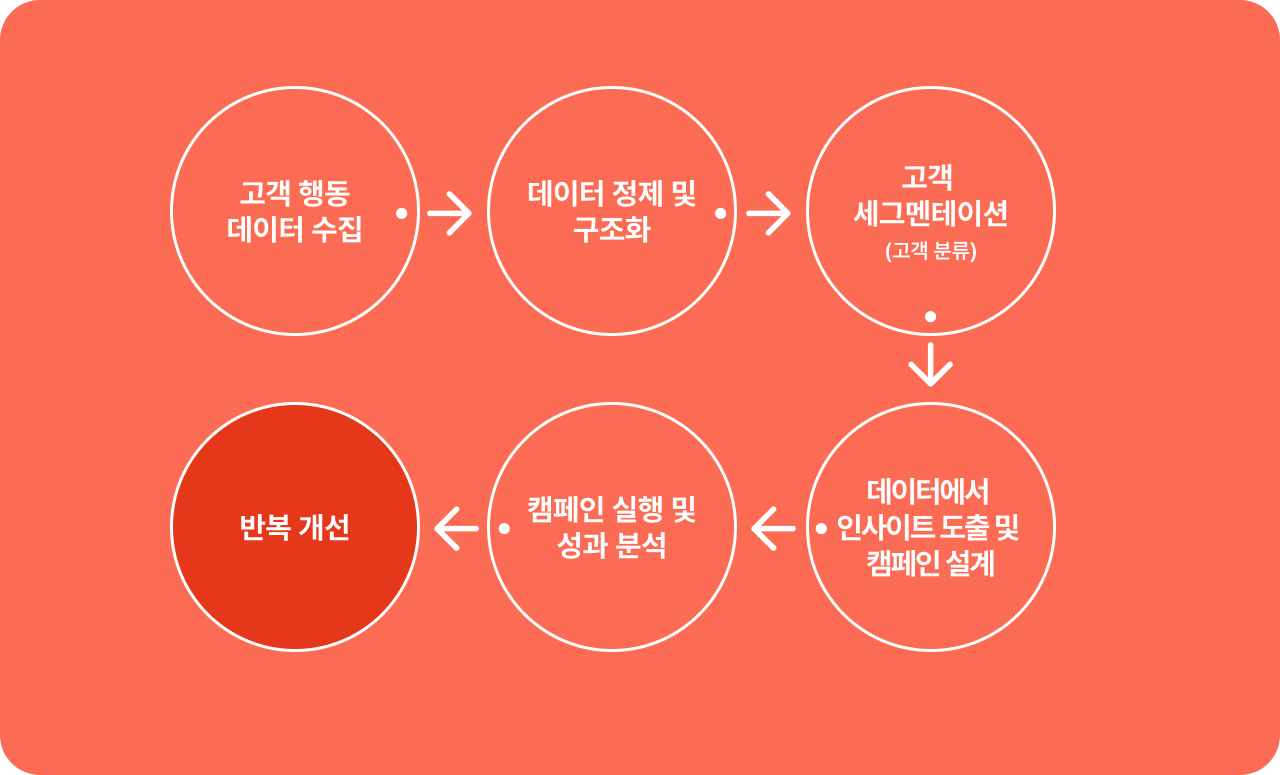 고객 행동 데이터 수집

데이터 정제 및 구조화

고객 세그멘테이션
(고객 분류)

데이터에서 인사이트 도출 및 캠페인 설계

캠페인 실행 및 성과 분석

반복 개선